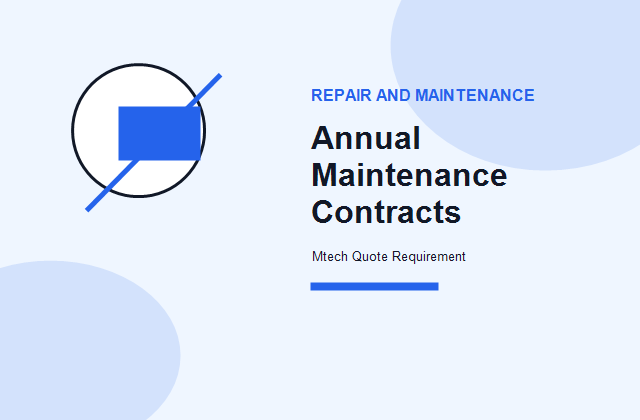 REPAIR AND MAINTENANCE

Annual Maintenance Contracts

Mtech Quote Requirement